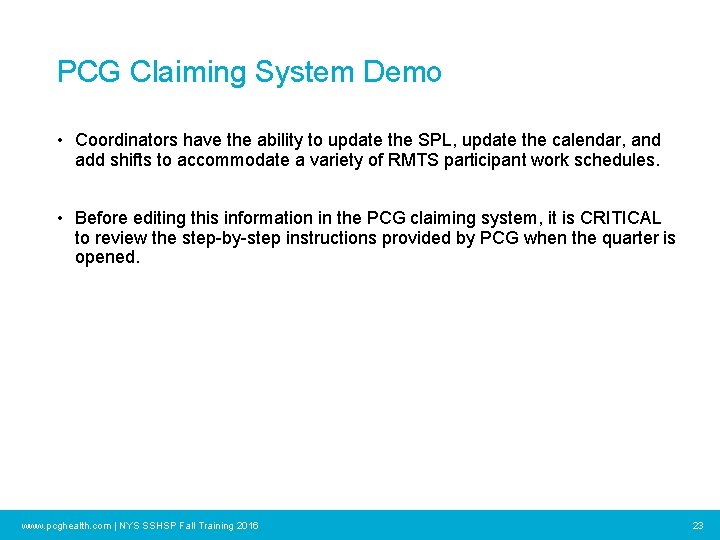 PCG Claiming System Demo

• Coordinators have the ability to update the SPL, update the calendar, and add shifts to accommodate a variety of RMTS participant work schedules.

• Before editing this information in the PCG claiming system, it is CRITICAL to review the step-by-step instructions provided by PCG when the quarter is opened.

www.pcghealth.com | NYS SSHSP Fall Training 2016

23